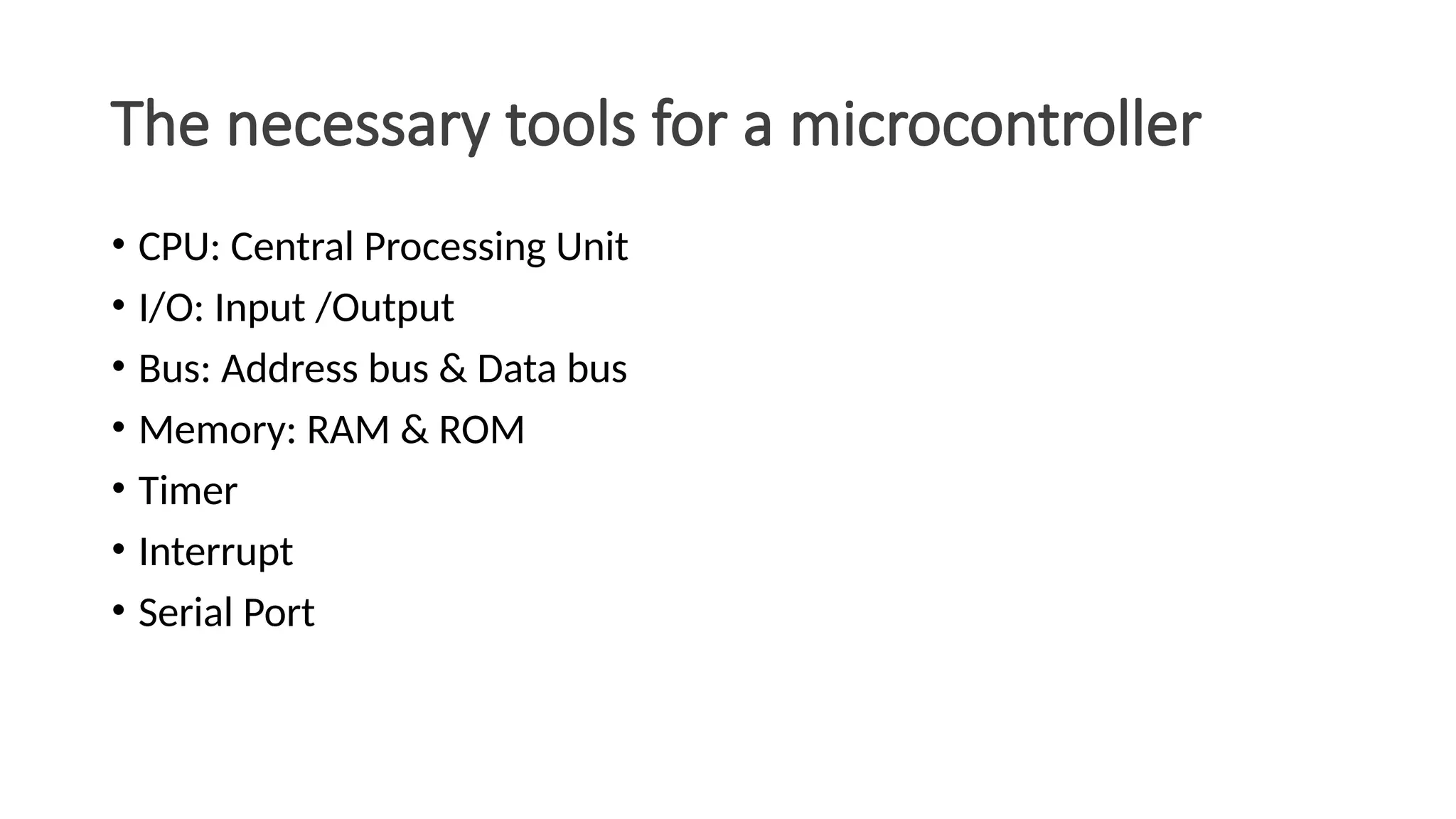 The necessary tools for a microcontroller

• CPU: Central Processing Unit
• I/O: Input /Output
• Bus: Address bus & Data bus
• Memory: RAM & ROM
• Timer
• Interrupt
• Serial Port